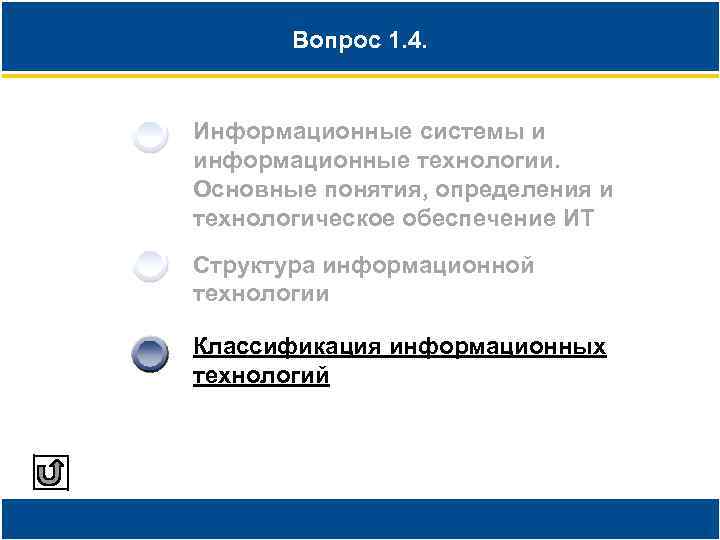 Вопрос 1.4.

Информационные системы и информационные технологии. Основные понятия, определения и технологическое обеспечение ИТ

Структура информационной технологии

Классификация информационных технологий